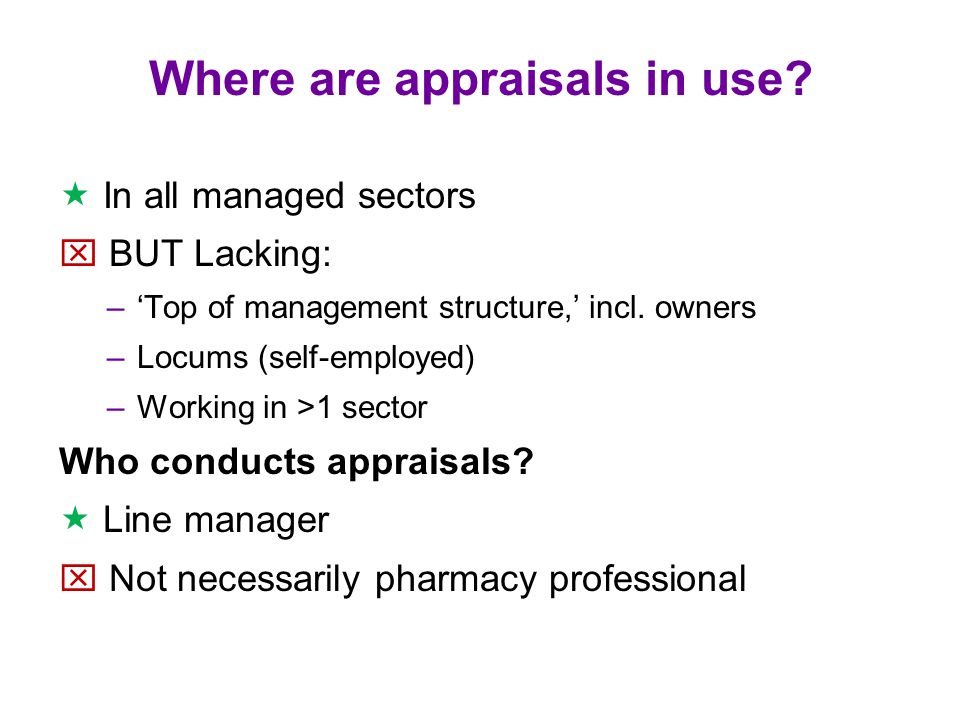 Where are appraisals in use?

★ In all managed sectors

☒ BUT Lacking:

– ‘Top of management structure,’ incl. owners

– Locums (self-employed)

– Working in >1 sector

Who conducts appraisals?

★ Line manager

☒ Not necessarily pharmacy professional